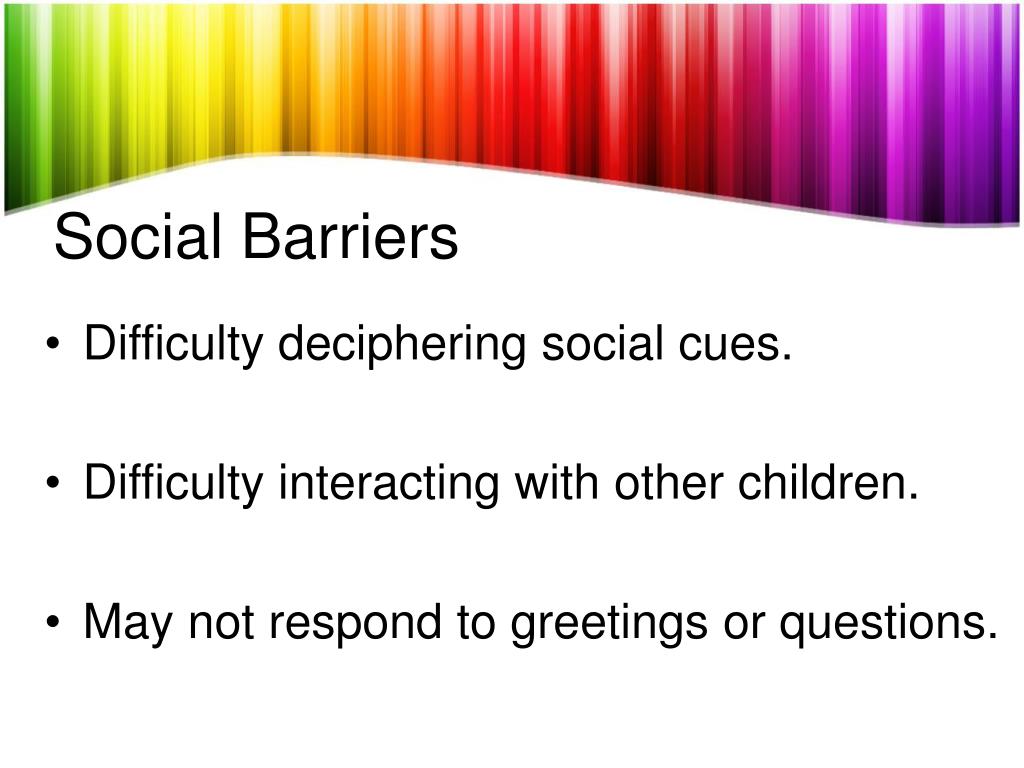 Social Barriers

• Difficulty deciphering social cues.

• Difficulty interacting with other children.

• May not respond to greetings or questions.